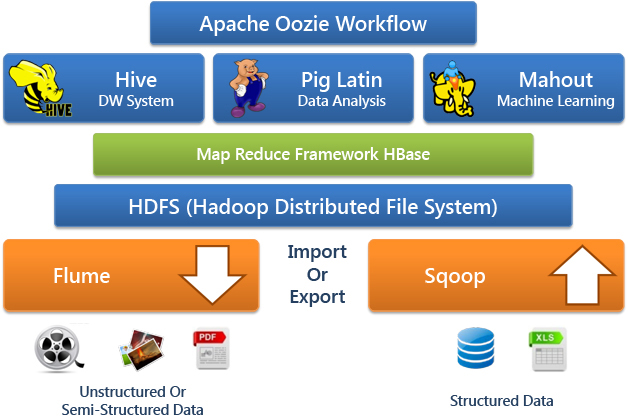 Apache Oozie Workflow

HIVE

Hive
DW System

Pig Latin
Data Analysis

Mahout
Machine Learning

Map Reduce Framework HBase

HDFS (Hadoop Distributed File System)

Flume

Import
Or
Export

Sqoop

PDF

XLS

Unstructured Or
Semi-Structured Data

Structured Data